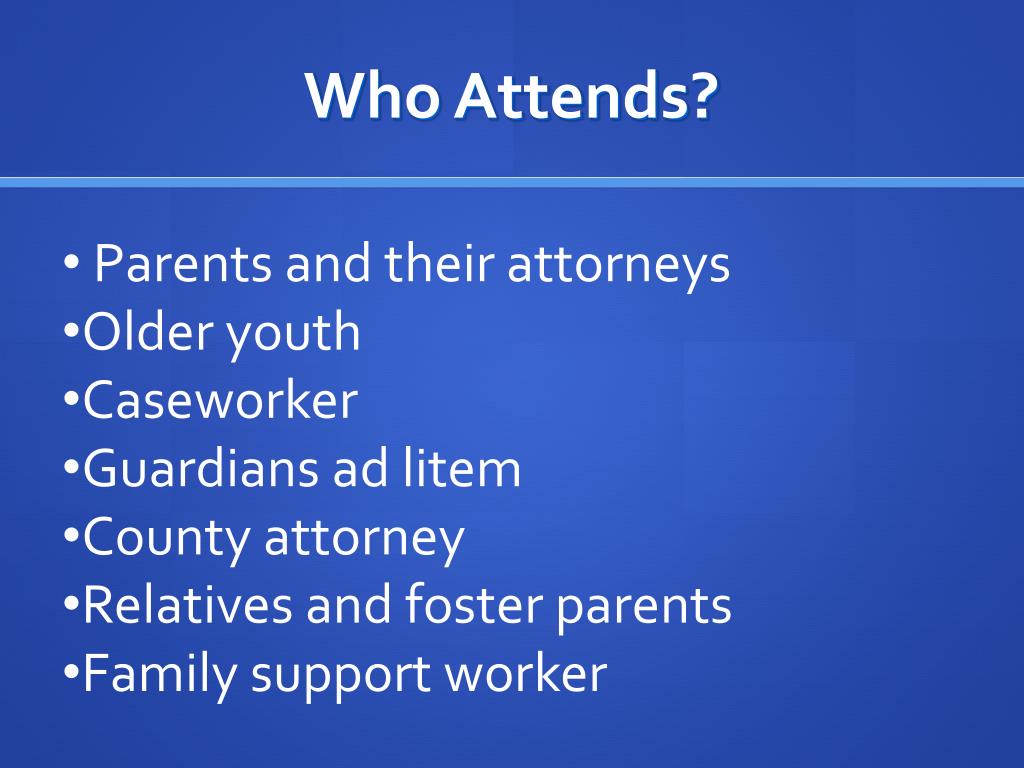 Who Attends?

• Parents and their attorneys
•Older youth
•Caseworker
•Guardians ad litem
•County attorney
•Relatives and foster parents
•Family support worker